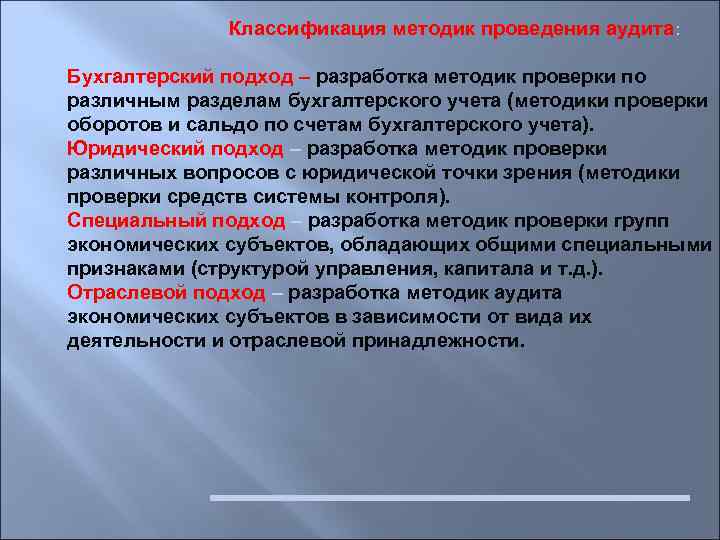 Классификация методик проведения аудита:

Бухгалтерский подход – разработка методик проверки по различным разделам бухгалтерского учета (методики проверки оборотов и сальдо по счетам бухгалтерского учета).
Юридический подход – разработка методик проверки различных вопросов с юридической точки зрения (методики проверки средств системы контроля).
Специальный подход – разработка методик проверки групп экономических субъектов, обладающих общими специальными признаками (структурой управления, капитала и т.д.).
Отраслевой подход – разработка методик аудита экономических субъектов в зависимости от вида их деятельности и отраслевой принадлежности.